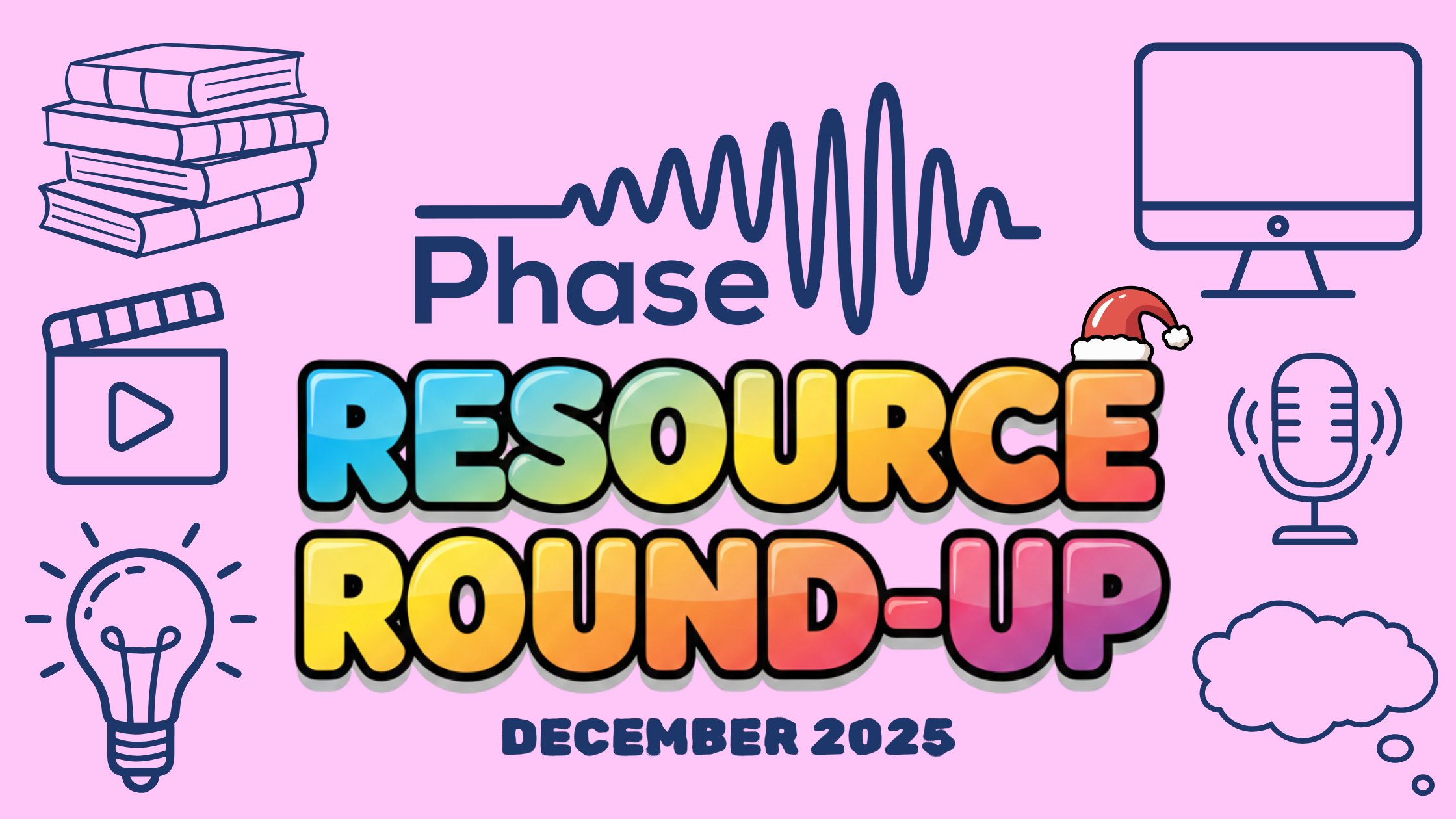 Phase

RESOURCE ROUND-UP

DECEMBER 2025